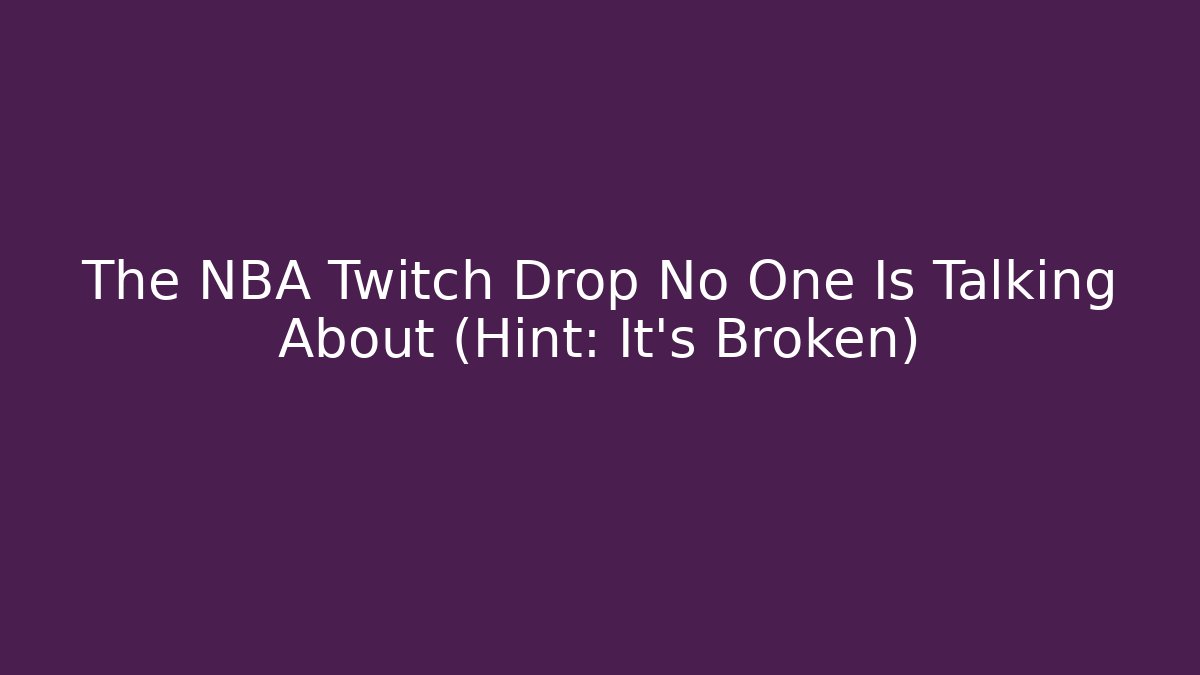 The NBA Twitch Drop No One Is Talking About (Hint: It's Broken)